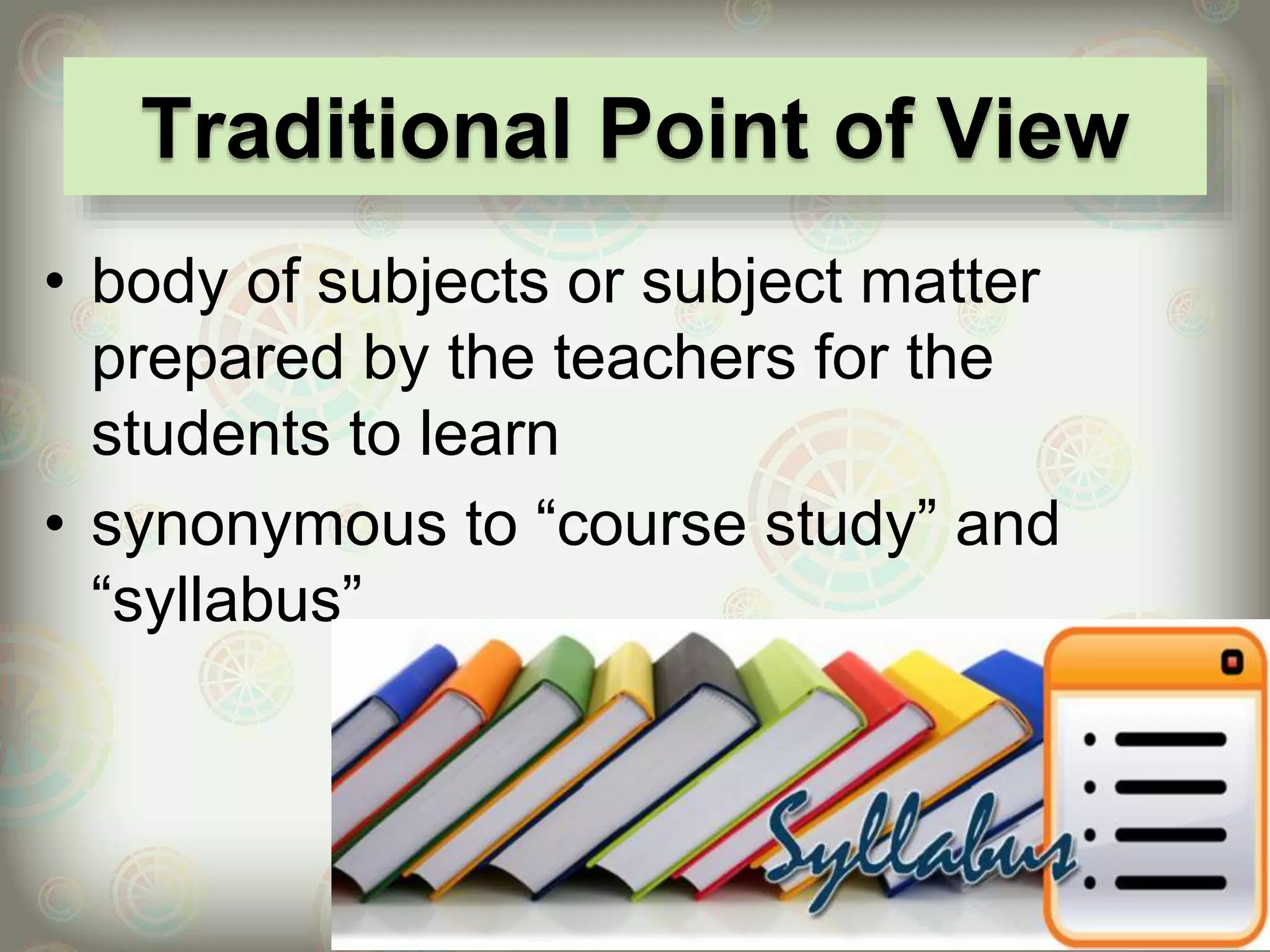 Traditional Point of View

• body of subjects or subject matter prepared by the teachers for the students to learn
• synonymous to “course study” and “syllabus”

Syllabus